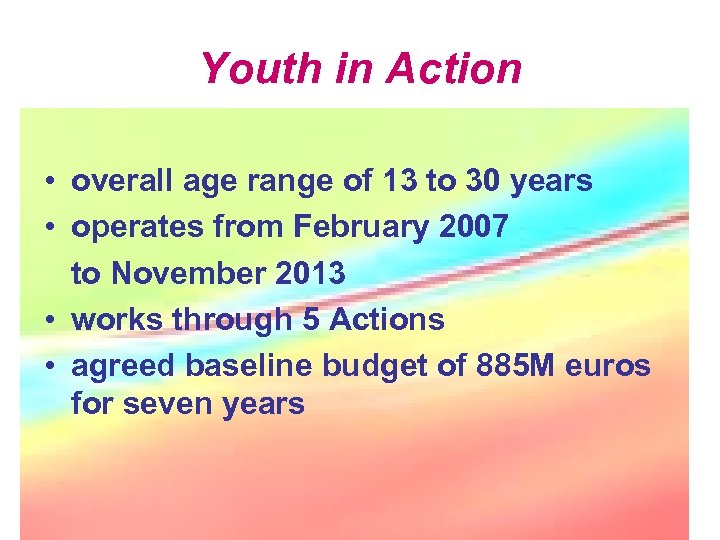 Youth in Action

• overall age range of 13 to 30 years
• operates from February 2007 to November 2013
• works through 5 Actions
• agreed baseline budget of 885M euros for seven years